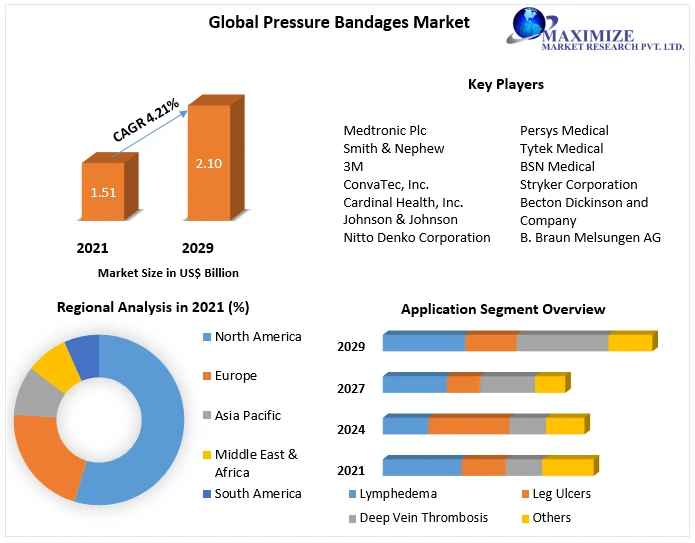 Global Pressure Bandages Market

MAXIMIZE
MARKET RESEARCH PVT. LTD.

CAGR 4.21%

1.51

2.10

2021

2029

Market Size in US$ Billion

Key Players

Medtronic Plc
Smith & Nephew
3M
ConvaTec, Inc.
Cardinal Health, Inc.
Johnson & Johnson
Nitto Denko Corporation

Persys Medical
Tytek Medical
BSN Medical
Stryker Corporation
Becton Dickinson and Company
B. Braun Melsungen AG

Regional Analysis in 2021 (%)

North America
Europe
Asia Pacific
Middle East & Africa
South America

Application Segment Overview

2029
2027
2024
2021

Lymphedema
Leg Ulcers
Deep Vein Thrombosis
Others